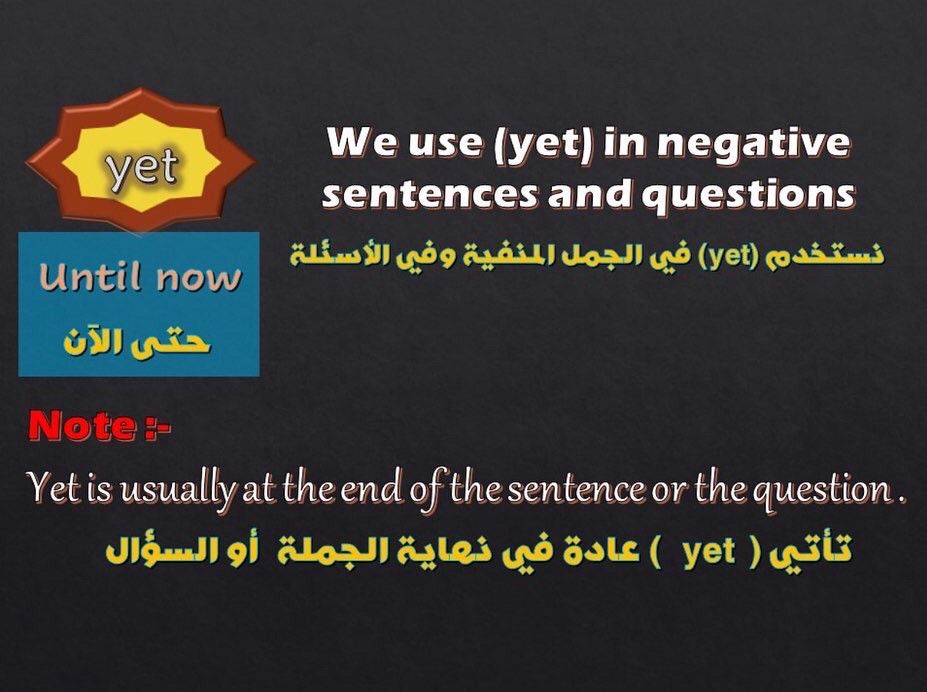 yet

Until now

حتى الآن

We use (yet) in negative sentences and questions

نستخدم (yet) في الجمل المنفية وفي الأسئلة

Note :-

Yet is usually at the end of the sentence or the question .

تأتي ( yet ) عادة في نهاية الجملة أو السؤال